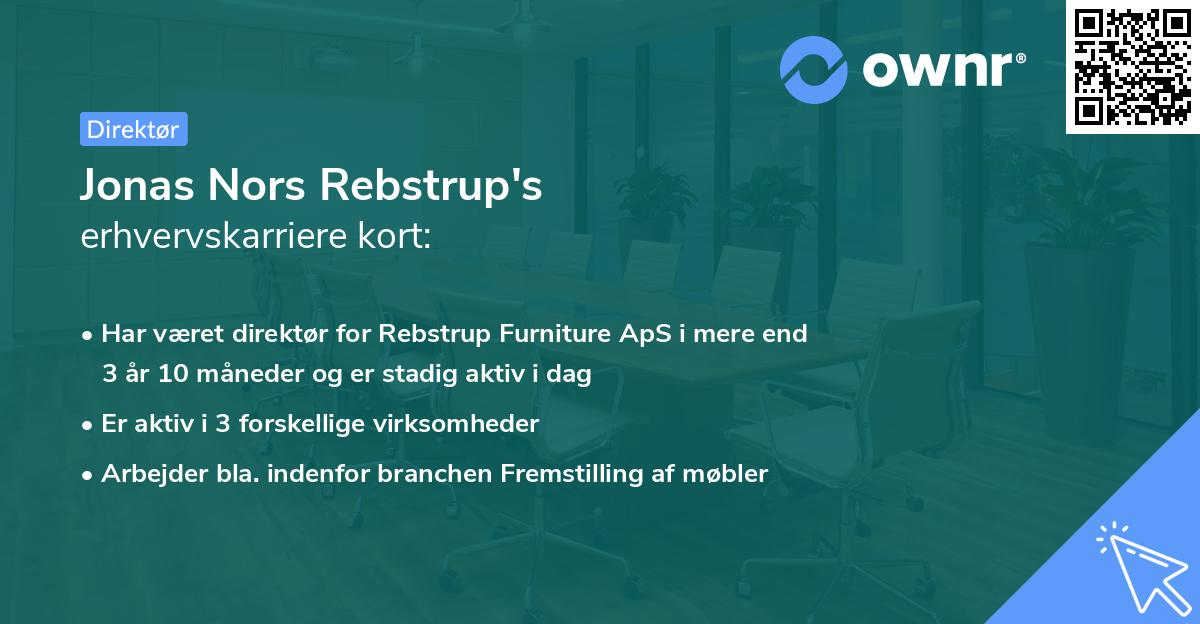 ownr®

Direktør

Jonas Nors Rebstrup's erhvervskarriere kort:

• Har været direktør for Rebstrup Furniture ApS i mere end 3 år 10 måneder og er stadig aktiv i dag

• Er aktiv i 3 forskellige virksomheder

• Arbejder bla. indenfor branchen Fremstilling af møbler